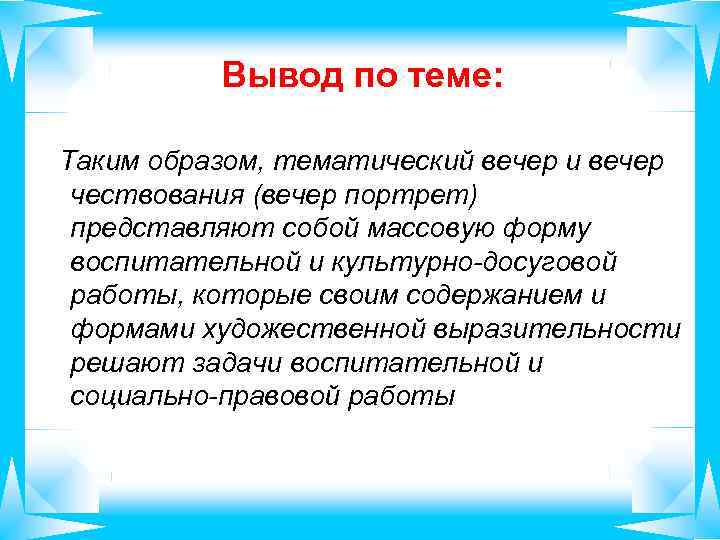 Вывод по теме:

Таким образом, тематический вечер и вечер чествования (вечер портрет) представляют собой массовую форму воспитательной и культурно-досуговой работы, которые своим содержанием и формами художественной выразительности решают задачи воспитательной и социально-правовой работы